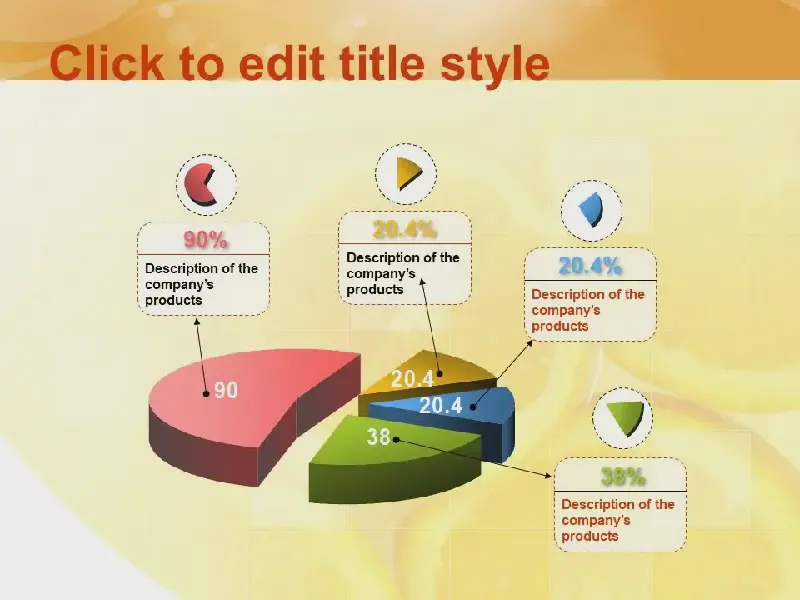 Click to edit title style

90%
Description of the company's products

20.4%
Description of the company's products

20.4%
Description of the company's products

38%
Description of the company's products

90

20.4

20.4

38